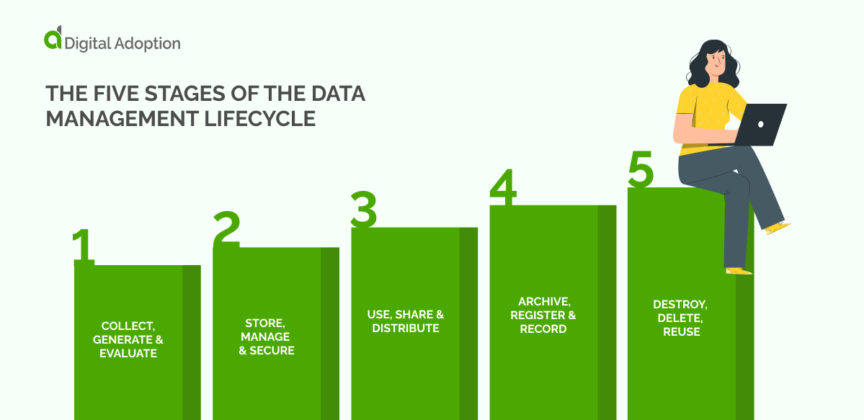 Digital Adoption

THE FIVE STAGES OF THE DATA MANAGEMENT LIFECYCLE

1
COLLECT, GENERATE & EVALUATE

2
STORE, MANAGE & SECURE

3
USE, SHARE & DISTRIBUTE

4
ARCHIVE, REGISTER & RECORD

5
DESTROY, DELETE, REUSE